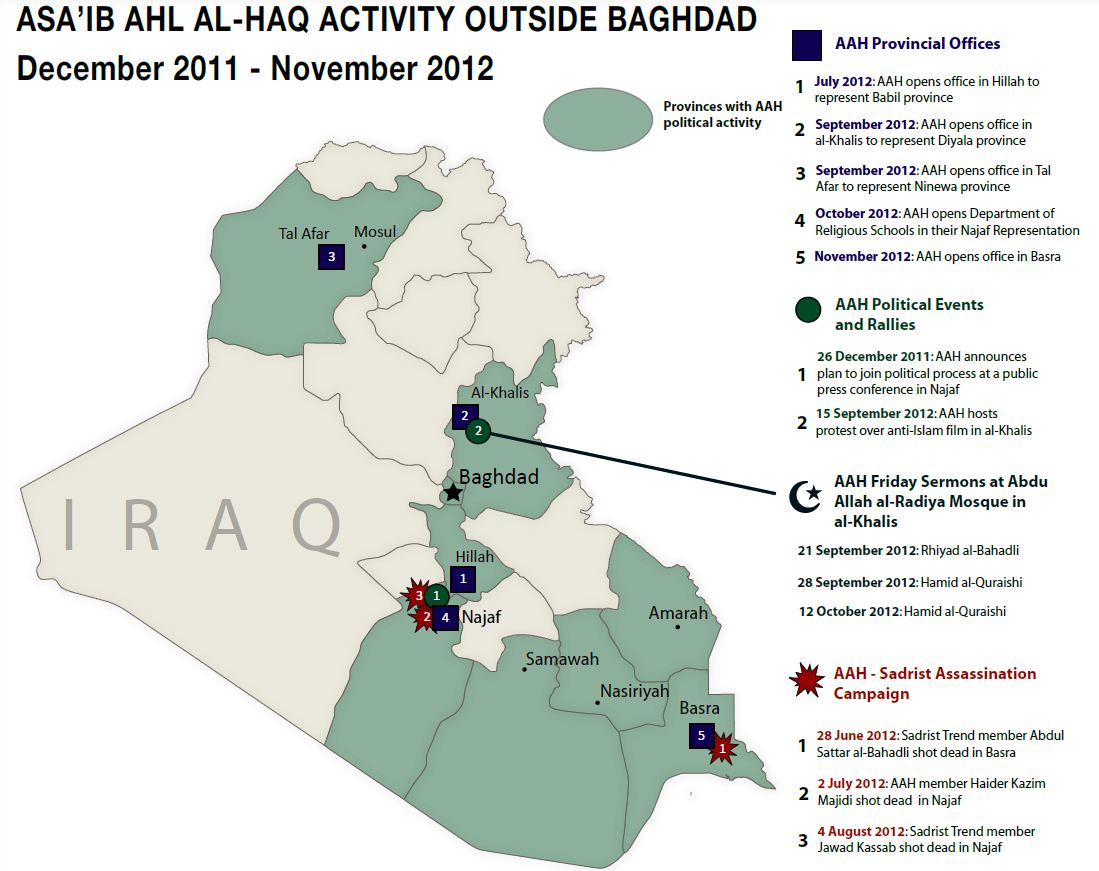 ASA'IB AHL AL-HAQ ACTIVITY OUTSIDE BAGHDAD
December 2011 - November 2012

Provinces with AAH political activity

Tal Afar
3
Mosul
Al-Khalis
2
2
Baghdad
IRAQ
Hillah
1
3
1
2
4
Najaf
Amarah
Samawah
Nasiriyah
Basra
5
1

AAH Provincial Offices

1 July 2012: AAH opens office in Hillah to represent Babil province

2 September 2012: AAH opens office in al-Khalis to represent Diyala province

3 September 2012: AAH opens office in Tal Afar to represent Ninewa province

4 October 2012: AAH opens Department of Religious Schools in their Najaf Representation

5 November 2012: AAH opens office in Basra

AAH Political Events and Rallies

1 26 December 2011: AAH announces plan to join political process at a public press conference in Najaf

2 15 September 2012: AAH hosts protest over anti-Islam film in al-Khalis

AAH Friday Sermons at Abdu Allah al-Radiya Mosque in al-Khalis

21 September 2012: Rhiyad al-Bahadli

28 September 2012: Hamid al-Quraishi

12 October 2012: Hamid al-Quraishi

AAH - Sadrist Assassination Campaign

1 28 June 2012: Sadrist Trend member Abdul Sattar al-Bahadli shot dead in Basra

2 2 July 2012: AAH member Haider Kazim Majidi shot dead in Najaf

3 4 August 2012: Sadrist Trend member Jawad Kassab shot dead in Najaf